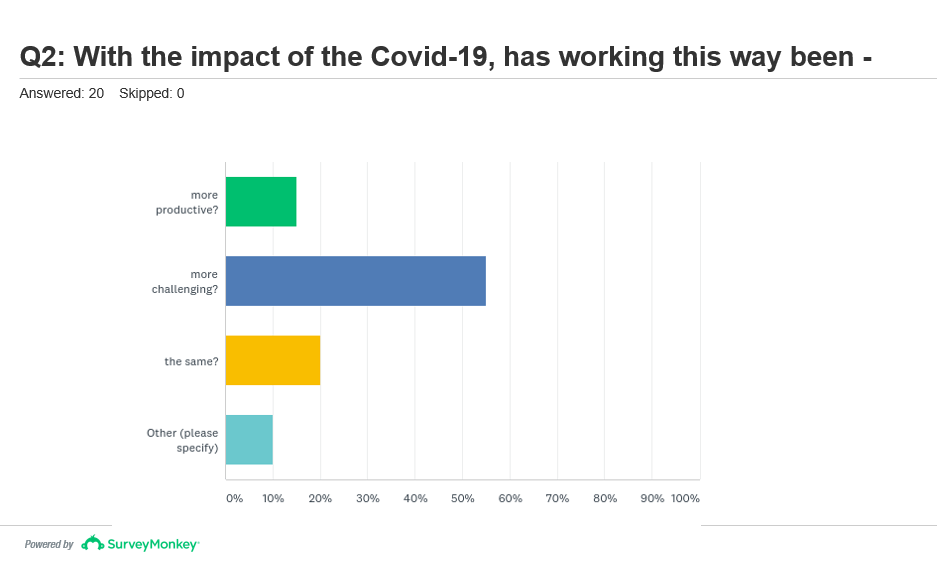 Q2: With the impact of the Covid-19, has working this way been -

Answered: 20 Skipped: 0

more productive?

more challenging?

the same?

Other (please specify)

0% 10% 20% 30% 40% 50% 60% 70% 80% 90% 100%

Powered by SurveyMonkey